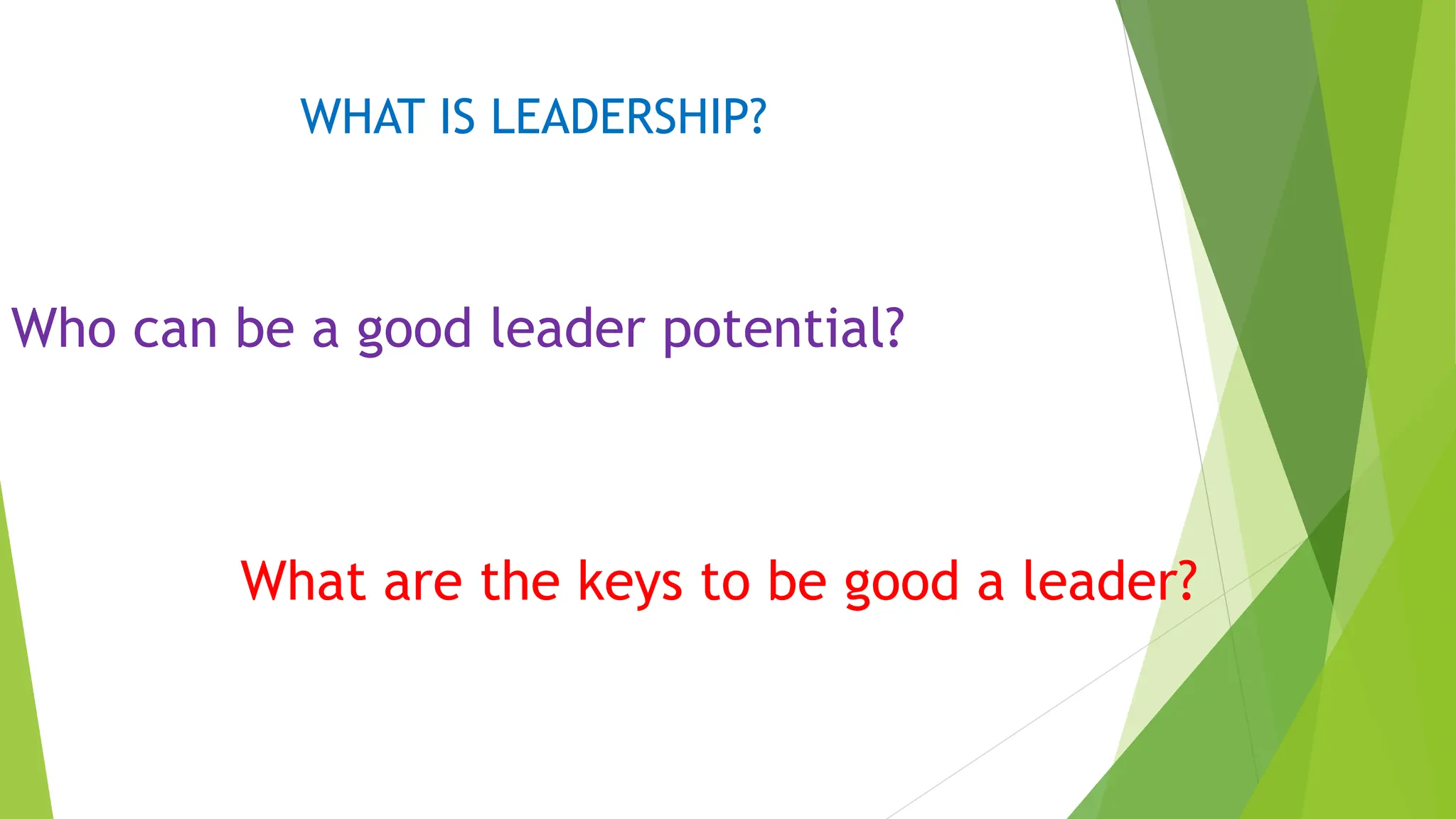 WHAT IS LEADERSHIP?

Who can be a good leader potential?

What are the keys to be good a leader?